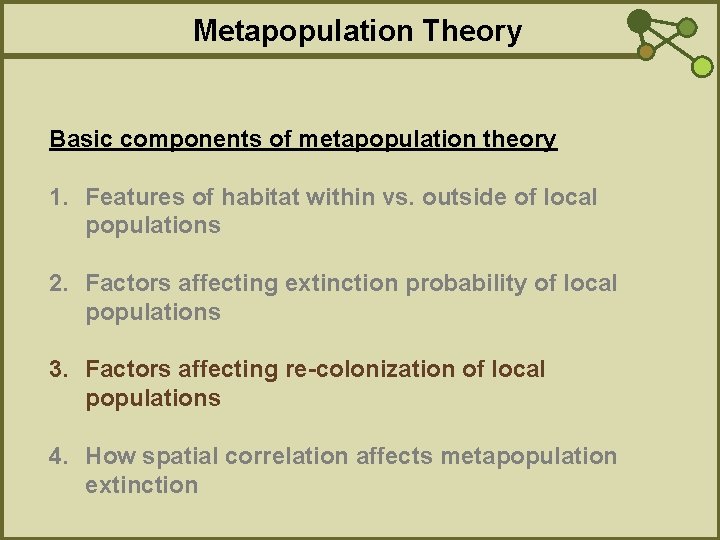 Metapopulation Theory

Basic components of metapopulation theory

1. Features of habitat within vs. outside of local populations

2. Factors affecting extinction probability of local populations

3. Factors affecting re-colonization of local populations

4. How spatial correlation affects metapopulation extinction